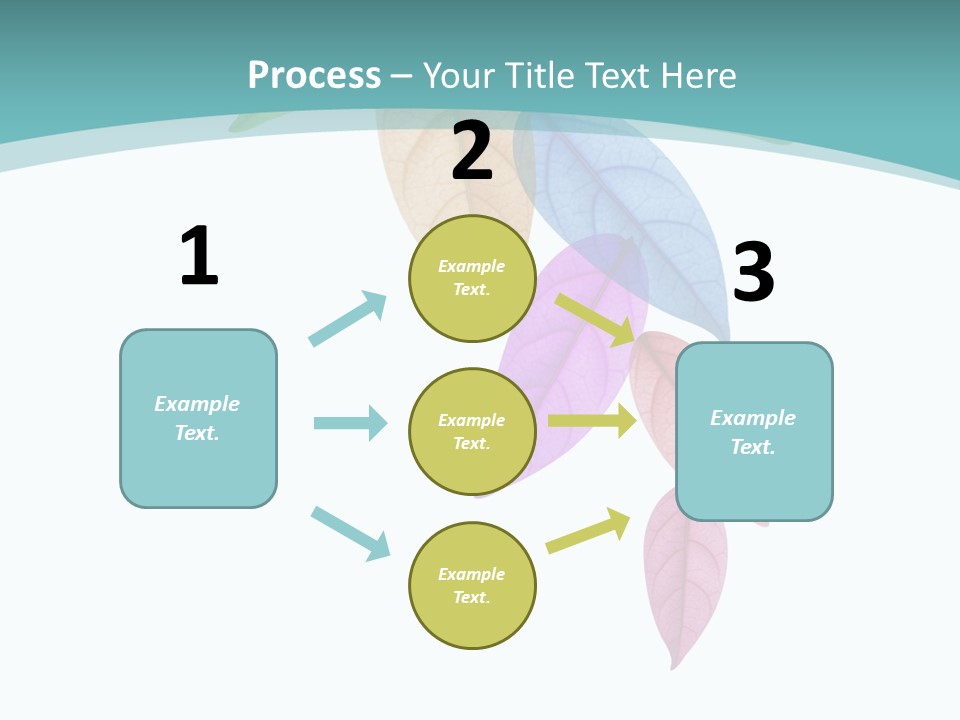 Process – Your Title Text Here

1

Example Text.

2

Example Text.

Example Text.

Example Text.

3

Example Text.